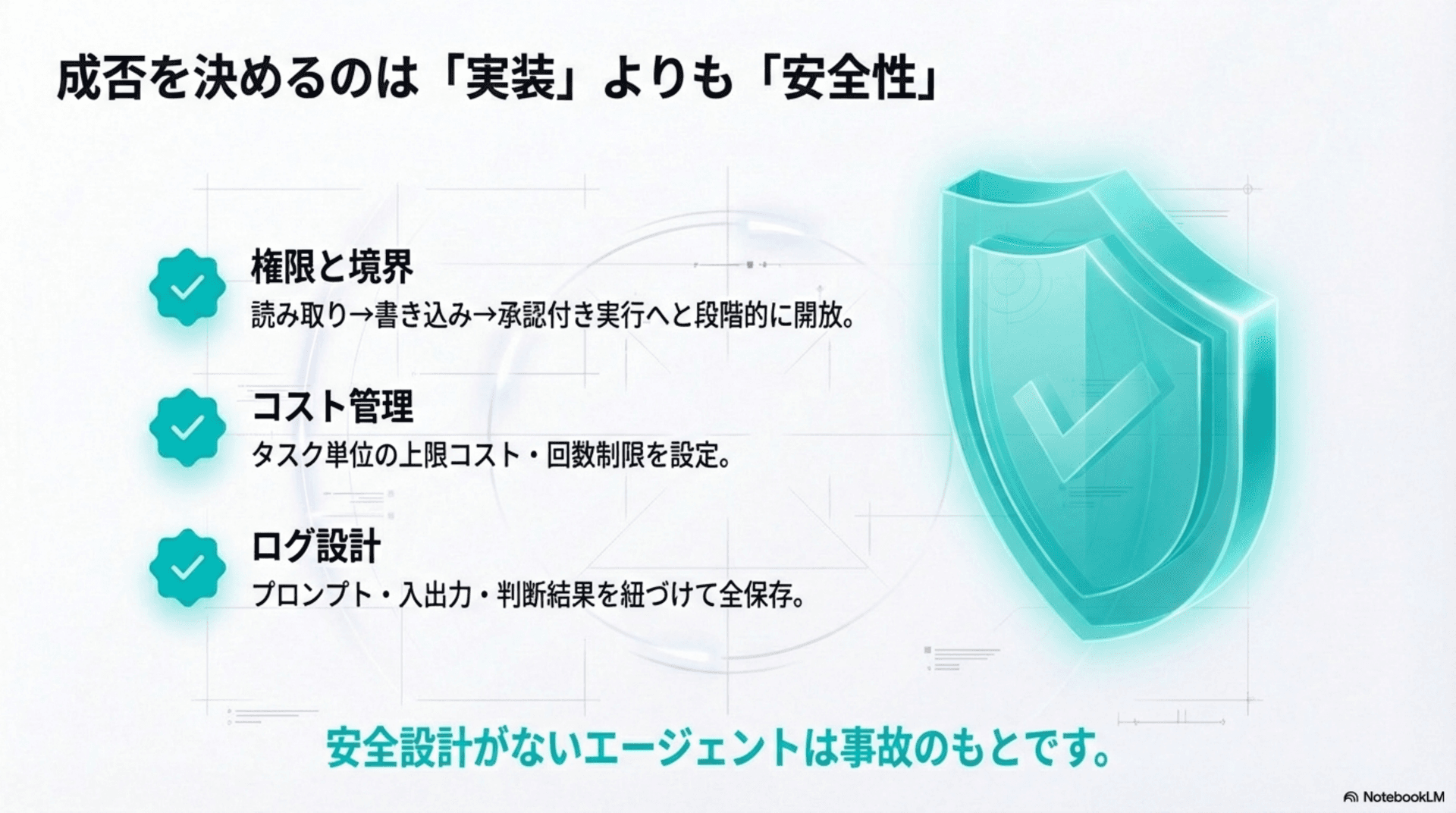 成否を決めるのは「実装」よりも「安全性」

権限と境界
読み取り→書き込み→承認付き実行へと段階的に開放。

コスト管理
タスク単位の上限コスト・回数制限を設定。

ログ設計
プロンプト・入出力・判断結果を紐づけて全保存。

安全設計がないエージェントは事故のもとです。

NotebookLM